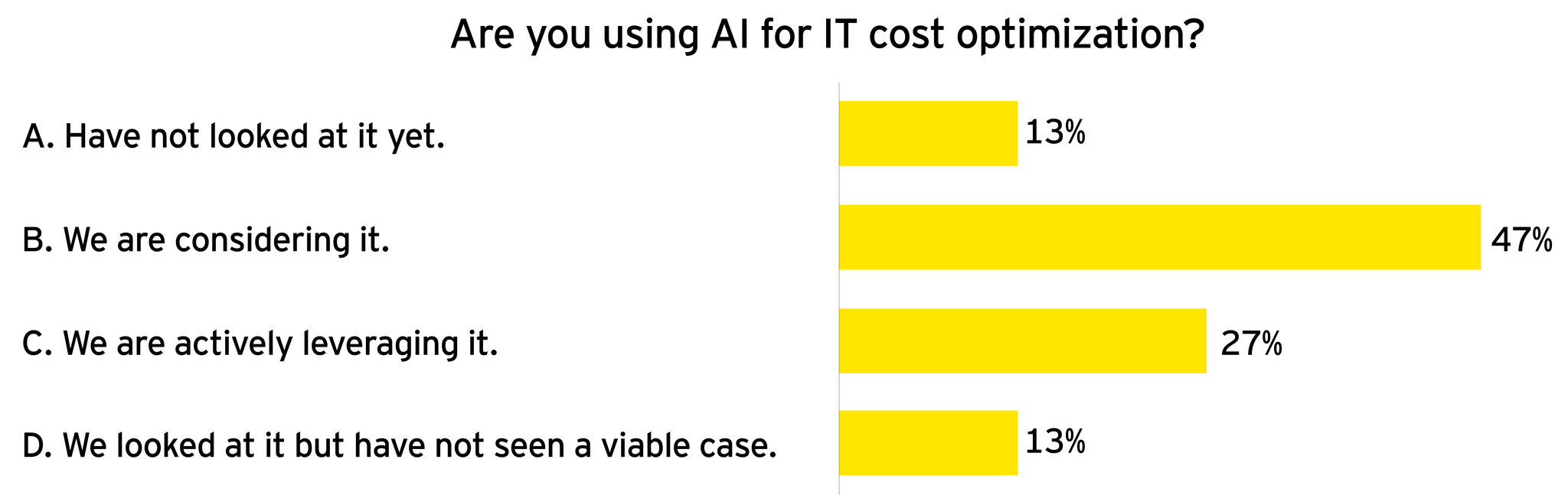 Are you using AI for IT cost optimization?

A. Have not looked at it yet. 13%

B. We are considering it. 47%

C. We are actively leveraging it. 27%

D. We looked at it but have not seen a viable case. 13%